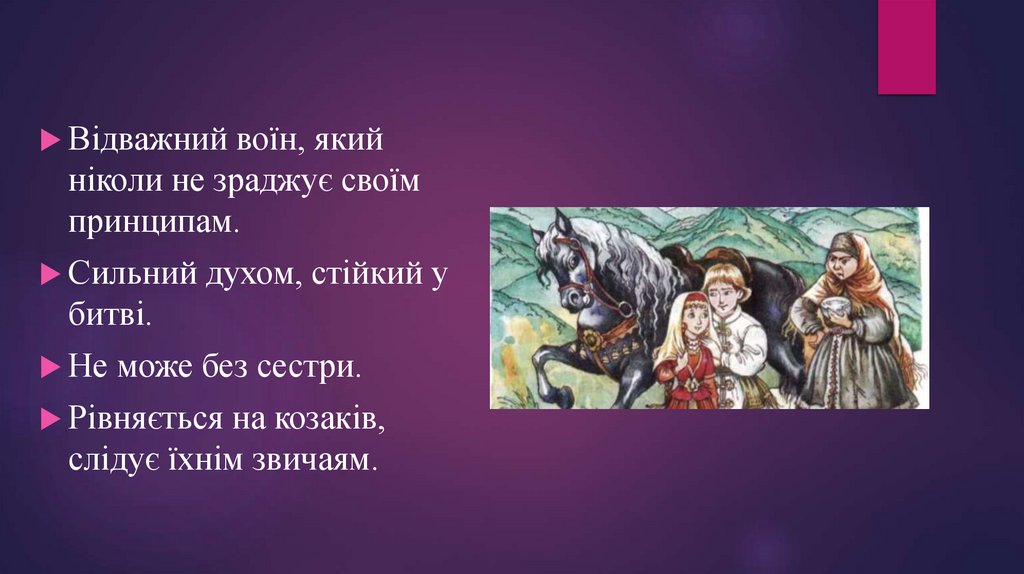 Відважний воїн, який ніколи не зраджує своїм принципам.

Сильний духом, стійкий у битві.

Не може без сестри.

Рівняється на козаків, слідує їхнім звичаям.